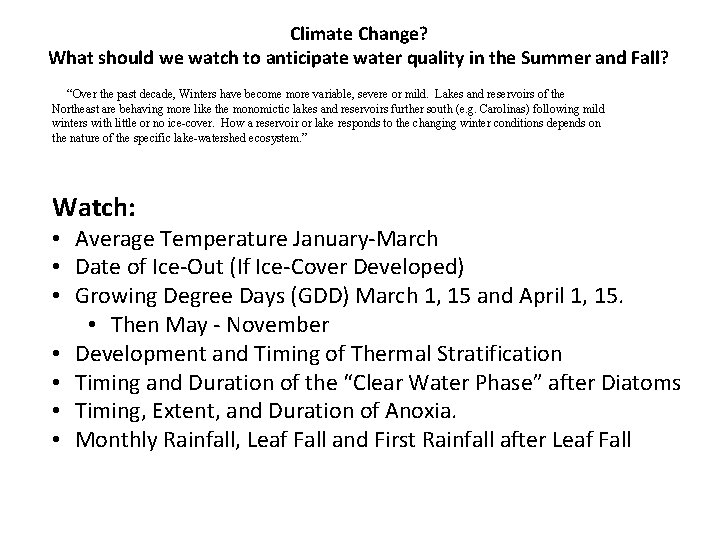 Climate Change?
What should we watch to anticipate water quality in the Summer and Fall?

"Over the past decade, Winters have become more variable, severe or mild. Lakes and reservoirs of the Northeast are behaving more like the monomictic lakes and reservoirs further south (e.g. Carolinas) following mild winters with little or no ice-cover. How a reservoir or lake responds to the changing winter conditions depends on the nature of the specific lake-watershed ecosystem."

Watch:
• Average Temperature January-March
• Date of Ice-Out (If Ice-Cover Developed)
• Growing Degree Days (GDD) March 1, 15 and April 1, 15.
  • Then May - November
• Development and Timing of Thermal Stratification
• Timing and Duration of the "Clear Water Phase" after Diatoms
• Timing, Extent, and Duration of Anoxia.
• Monthly Rainfall, Leaf Fall and First Rainfall after Leaf Fall